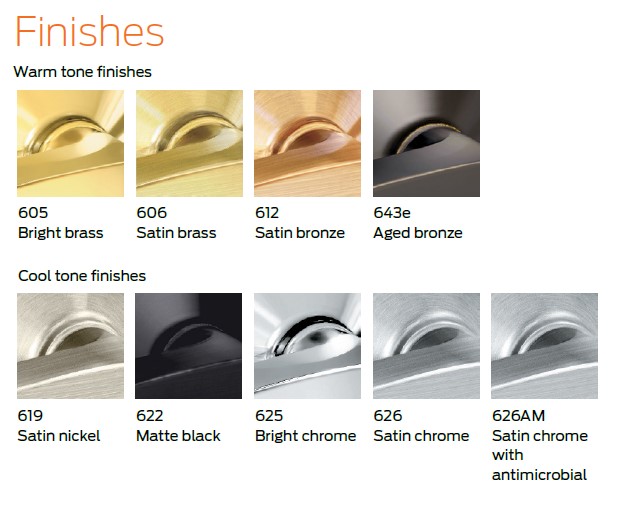 Finishes

Warm tone finishes

605
Bright brass

606
Satin brass

612
Satin bronze

643e
Aged bronze

Cool tone finishes

619
Satin nickel

622
Matte black

625
Bright chrome

626
Satin chrome

626AM
Satin chrome with antimicrobial